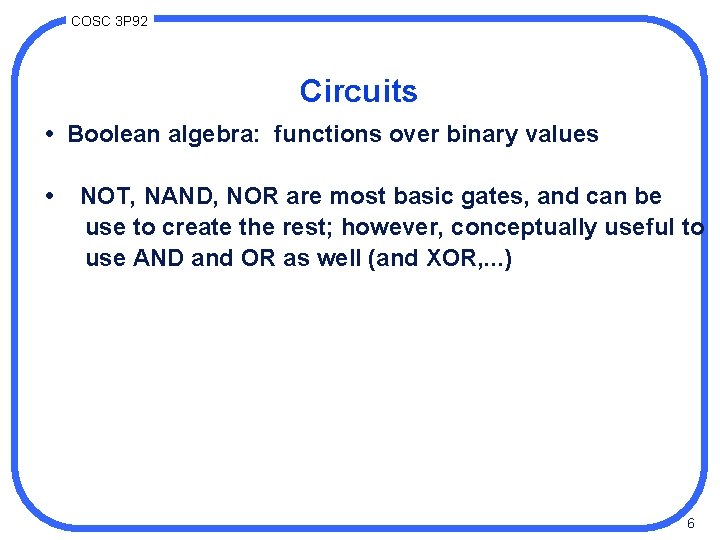 COSC 3P92

Circuits

• Boolean algebra: functions over binary values

• NOT, NAND, NOR are most basic gates, and can be use to create the rest; however, conceptually useful to use AND and OR as well (and XOR,...)

6